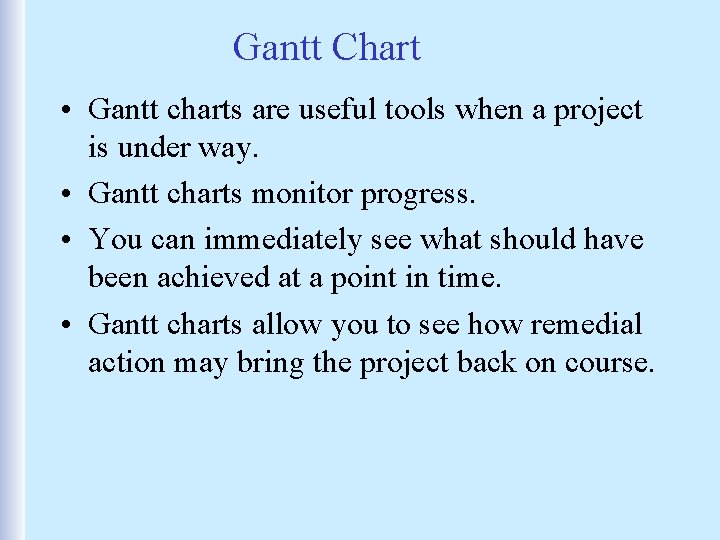 Gantt Chart

• Gantt charts are useful tools when a project is under way.

• Gantt charts monitor progress.

• You can immediately see what should have been achieved at a point in time.

• Gantt charts allow you to see how remedial action may bring the project back on course.